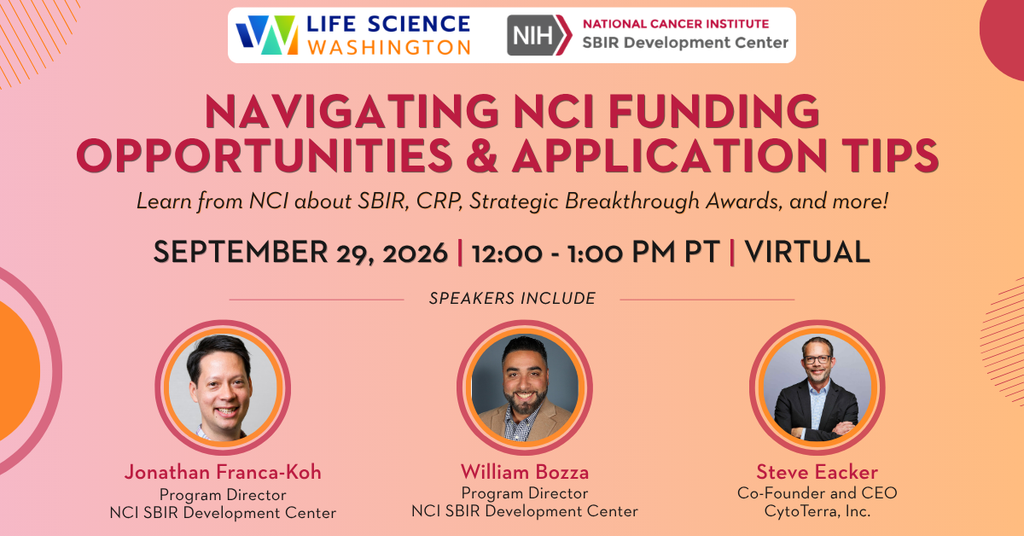 LIFE SCIENCE WASHINGTON

NIH NATIONAL CANCER INSTITUTE SBIR Development Center

NAVIGATING NCI FUNDING OPPORTUNITIES & APPLICATION TIPS

Learn from NCI about SBIR, CRP, Strategic Breakthrough Awards, and more!

SEPTEMBER 29, 2026 | 12:00 - 1:00 PM PT | VIRTUAL

SPEAKERS INCLUDE

Jonathan Franca-Koh
Program Director
NCI SBIR Development Center

William Bozza
Program Director
NCI SBIR Development Center

Steve Eacker
Co-Founder and CEO
CytoTerra, Inc.